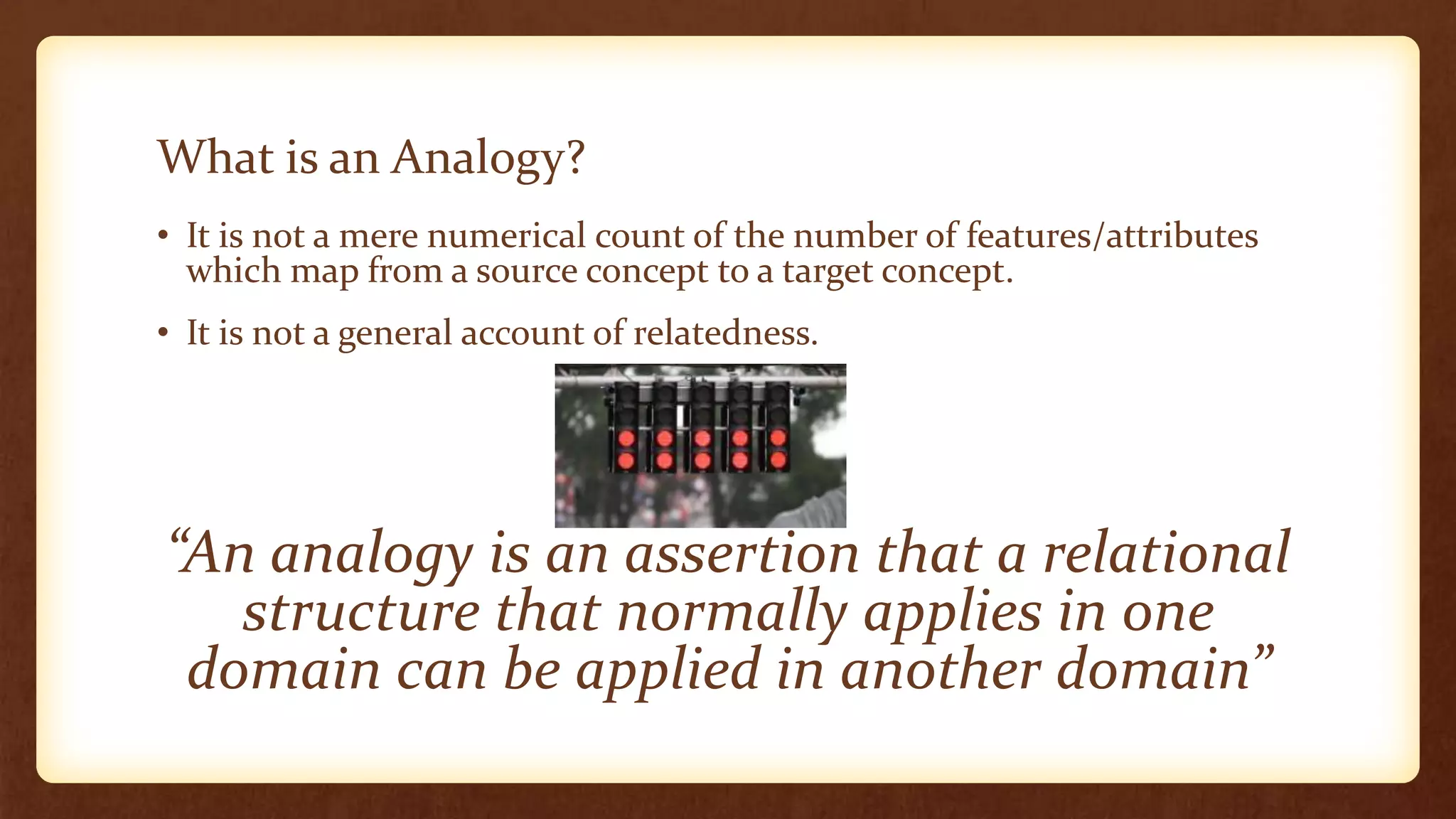 What is an Analogy?

• It is not a mere numerical count of the number of features/attributes which map from a source concept to a target concept.

• It is not a general account of relatedness.

“An analogy is an assertion that a relational structure that normally applies in one domain can be applied in another domain”